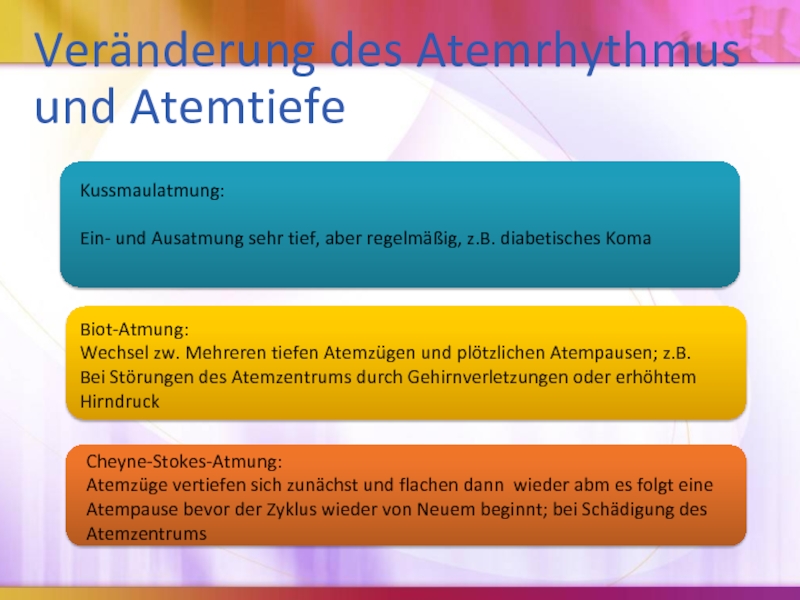 Veränderung des Atemrhythmus und Atemtiefe

Kussmaulatmung:

Ein- und Ausatmung sehr tief, aber regelmäßig, z.B. diabetisches Koma

Biot-Atmung:
Wechsel zw. Mehreren tiefen Atemzügen und plötzlichen Atempausen; z.B. Bei Störungen des Atemzentrums durch Gehirnverletzungen oder erhöhtem Hirndruck

Cheyne-Stokes-Atmung:
Atemzüge vertiefen sich zunächst und flachen dann wieder abm es folgt eine Atempause bevor der Zyklus wieder von Neuem beginnt; bei Schädigung des Atemzentrums